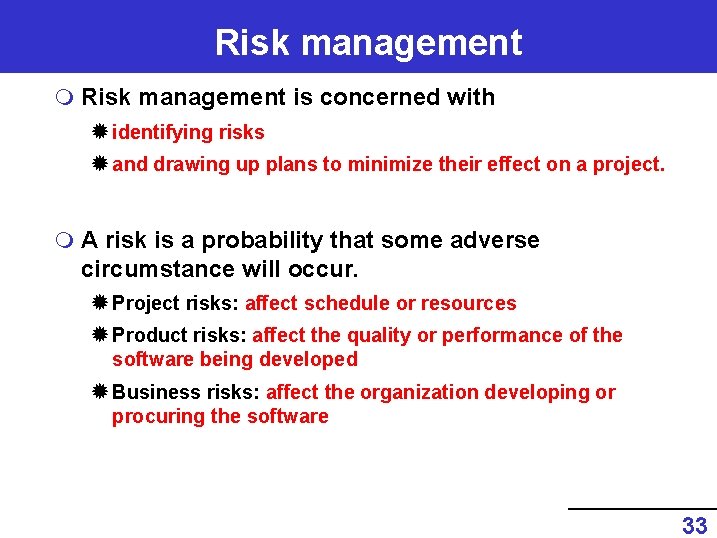 Risk management

Risk management is concerned with

identifying risks

and drawing up plans to minimize their effect on a project.

A risk is a probability that some adverse circumstance will occur.

Project risks: affect schedule or resources

Product risks: affect the quality or performance of the software being developed

Business risks: affect the organization developing or procuring the software

33